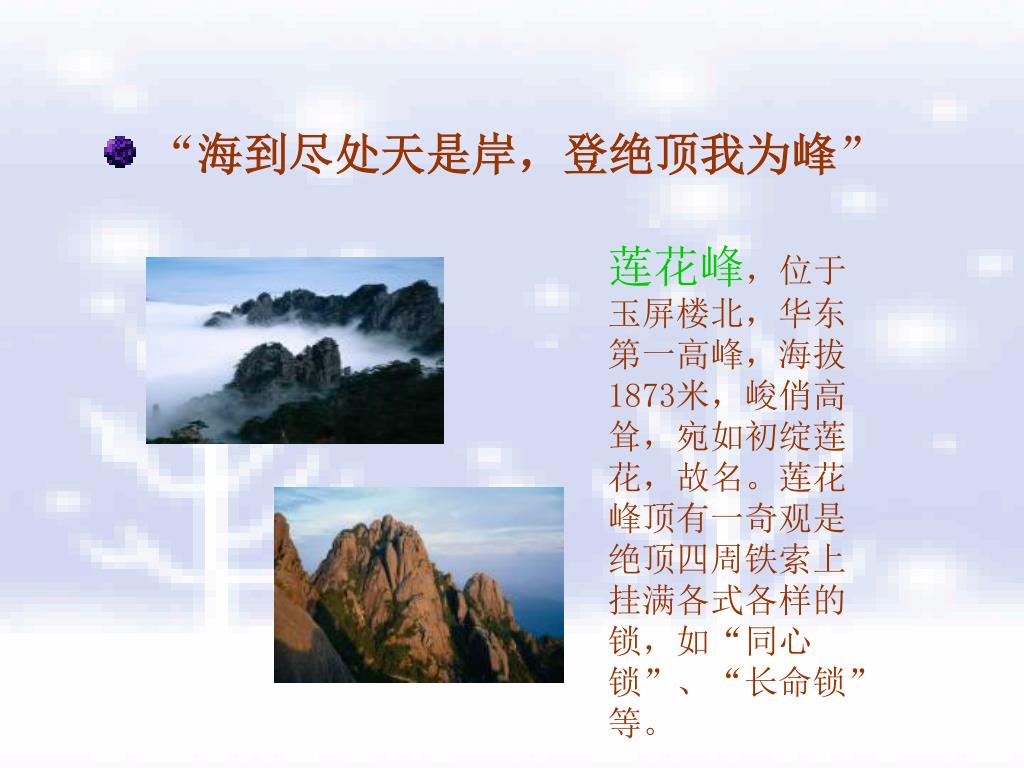 “海到尽处天是岸，登绝顶我为峰”

莲花峰，位于玉屏楼北，华东第一高峰，海拔1873米，峻俏高耸，宛如初绽莲花，故名。莲花峰顶有一奇观是绝顶四周铁索上挂满各式各样的锁，如“同心锁”、“长命锁”等。